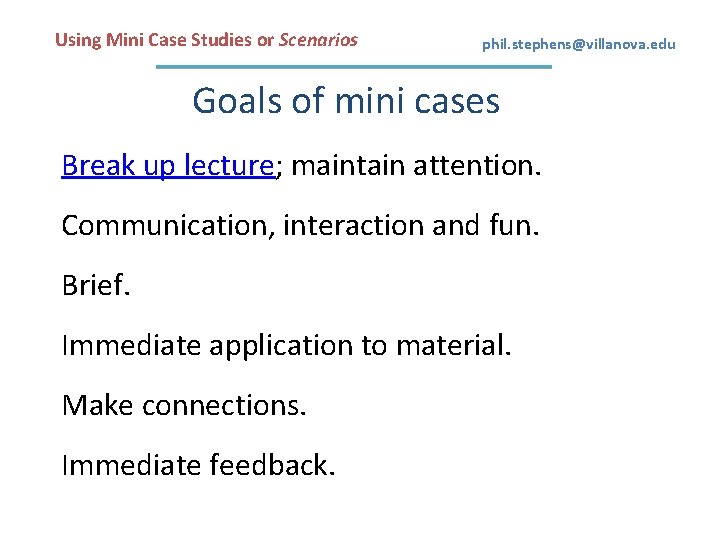 Using Mini Case Studies or Scenarios

phil.stephens@villanova.edu

Goals of mini cases

Break up lecture; maintain attention.

Communication, interaction and fun.

Brief.

Immediate application to material.

Make connections.

Immediate feedback.